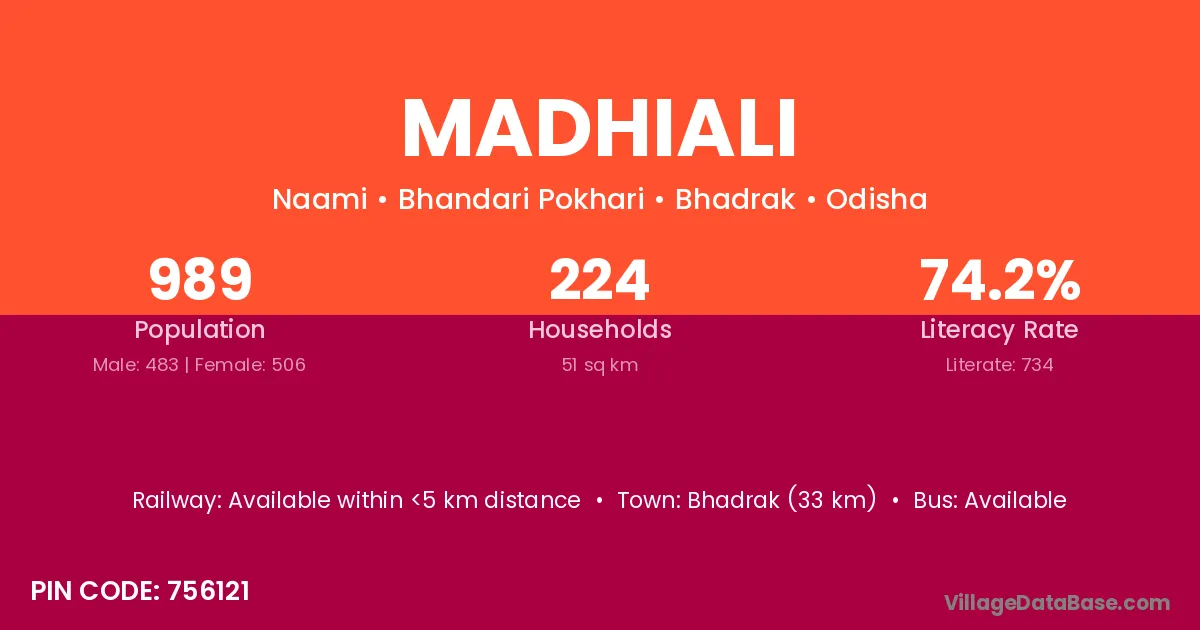 MADHIALI

Naami • Bhandari Pokhari • Bhadrak • Odisha

989
Population
Male: 483 | Female: 506

224
Households
51 sq km

74.2%
Literacy Rate
Literate: 734

Railway: Available within <5 km distance • Town: Bhadrak (33 km) • Bus: Available

PIN CODE: 756121

VillageDataBase.com